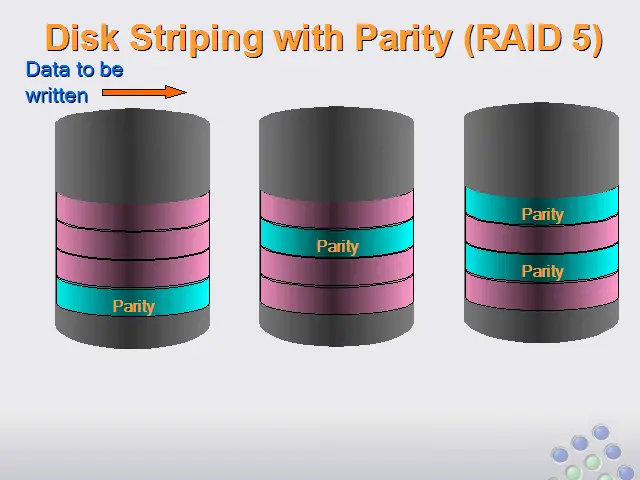 Disk Striping with Parity (RAID 5)

Data to be written

Parity

Parity

Parity

Parity